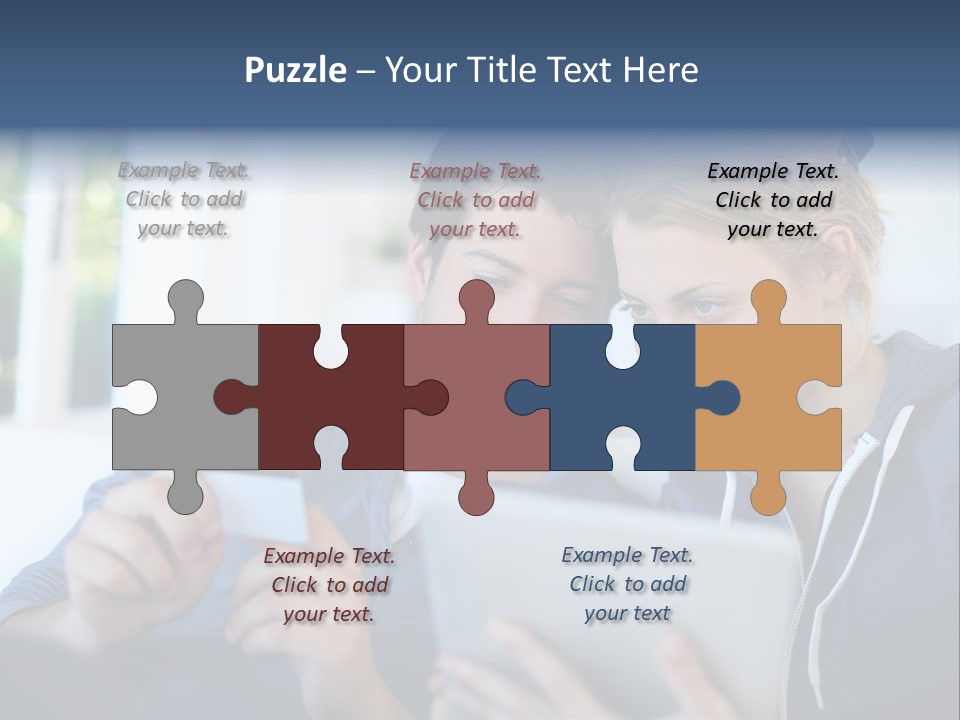 Puzzle – Your Title Text Here

Example Text. Click to add your text.

Example Text. Click to add your text.

Example Text. Click to add your text.

Example Text. Click to add your text.

Example Text. Click to add your text